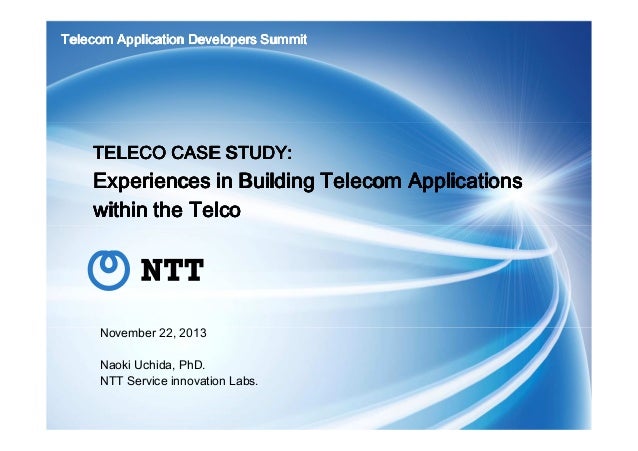 Telecom Application Developers Summit

TELECO CASE STUDY:
Experiences in Building Telecom Applications within the Telco

NTT

November 22, 2013

Naoki Uchida, PhD.
NTT Service innovation Labs.